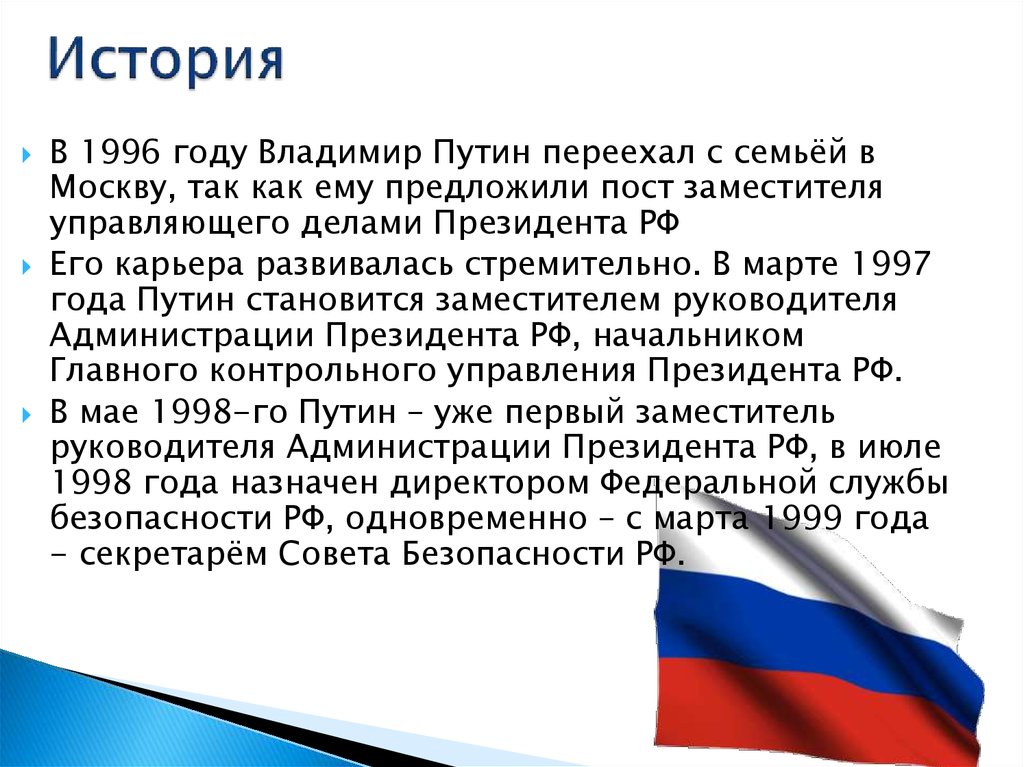 История

В 1996 году Владимир Путин переехал с семьёй в Москву, так как ему предложили пост заместителя управляющего делами Президента РФ

Его карьера развивалась стремительно. В марте 1997 года Путин становится заместителем руководителя Администрации Президента РФ, начальником Главного контрольного управления Президента РФ.

В мае 1998-го Путин – уже первый заместитель руководителя Администрации Президента РФ, в июле 1998 года назначен директором Федеральной службы безопасности РФ, одновременно – с марта 1999 года - секретарём Совета Безопасности РФ.